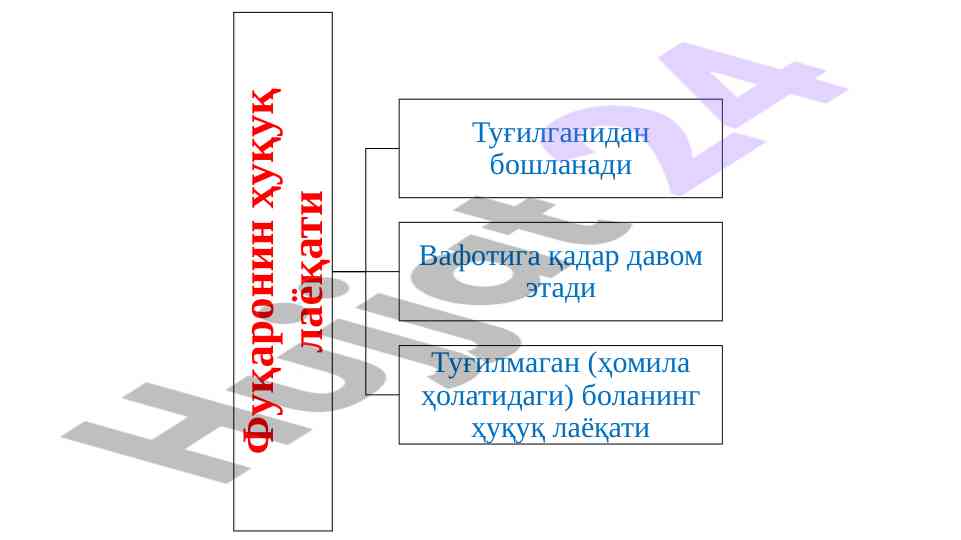 Фуқаронин ҳуқуқ лаёқати

Туғилганидан бошланади

Вафотига қадар давом этади

Туғилмаган (ҳомила ҳолатидаги) боланинг ҳуқуқ лаёқати

Hujjat24